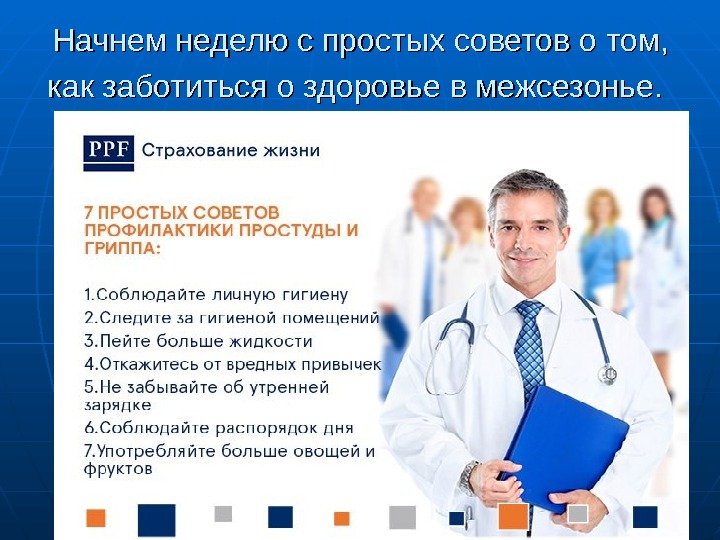 Начнем неделю с простых советов о том, как заботиться о здоровье в межсезонье.

PPF Страхование жизни

7 ПРОСТЫХ СОВЕТОВ ПРОФИЛАКТИКИ ПРОСТУДЫ И ГРИППА:

1.Соблюдайте личную гигиену
2.Следите за гигиеной помещений
3.Пейте больше жидкости
4.Откажитесь от вредных привычек
5.Не забывайте об утренней зарядке
6.Соблюдайте распорядок дня
7.Употребляйте больше овощей и фруктов